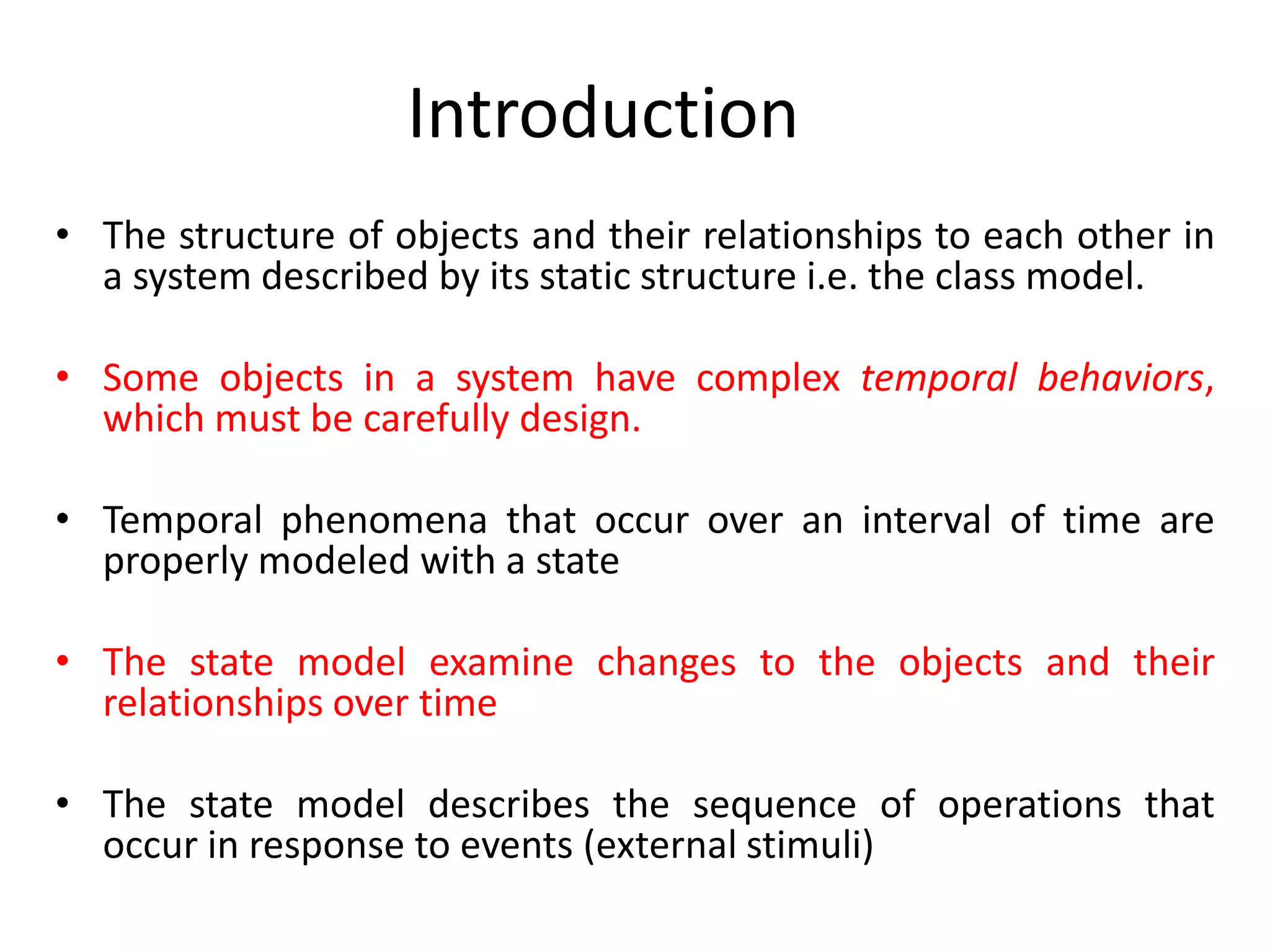 Introduction

• The structure of objects and their relationships to each other in a system described by its static structure i.e. the class model.

• Some objects in a system have complex temporal behaviors, which must be carefully design.

• Temporal phenomena that occur over an interval of time are properly modeled with a state

• The state model examine changes to the objects and their relationships over time

• The state model describes the sequence of operations that occur in response to events (external stimuli)